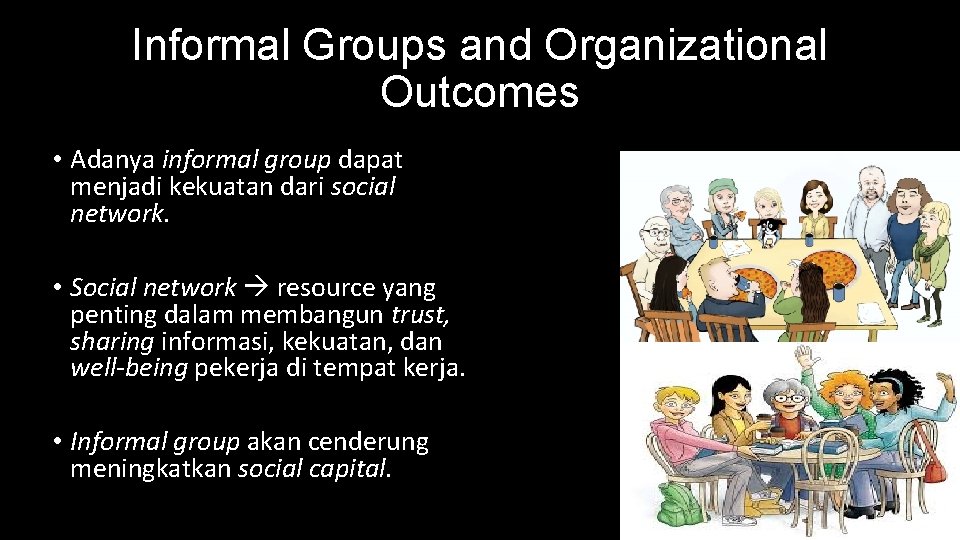 Informal Groups and Organizational Outcomes

• Adanya informal group dapat menjadi kekuatan dari social network.

• Social network → resource yang penting dalam membangun trust, sharing informasi, kekuatan, dan well-being pekerja di tempat kerja.

• Informal group akan cenderung meningkatkan social capital.